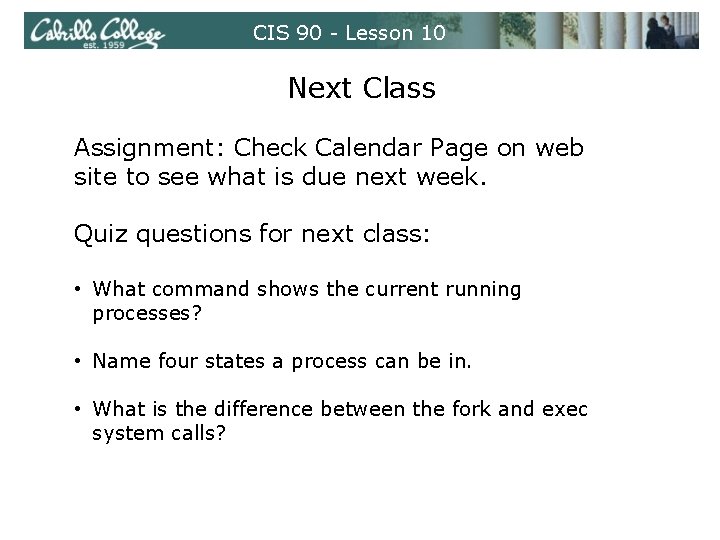 Cabrillo College
est. 1959

CIS 90 - Lesson 10

Next Class

Assignment: Check Calendar Page on web site to see what is due next week.

Quiz questions for next class:

• What command shows the current running processes?

• Name four states a process can be in.

• What is the difference between the fork and exec system calls?